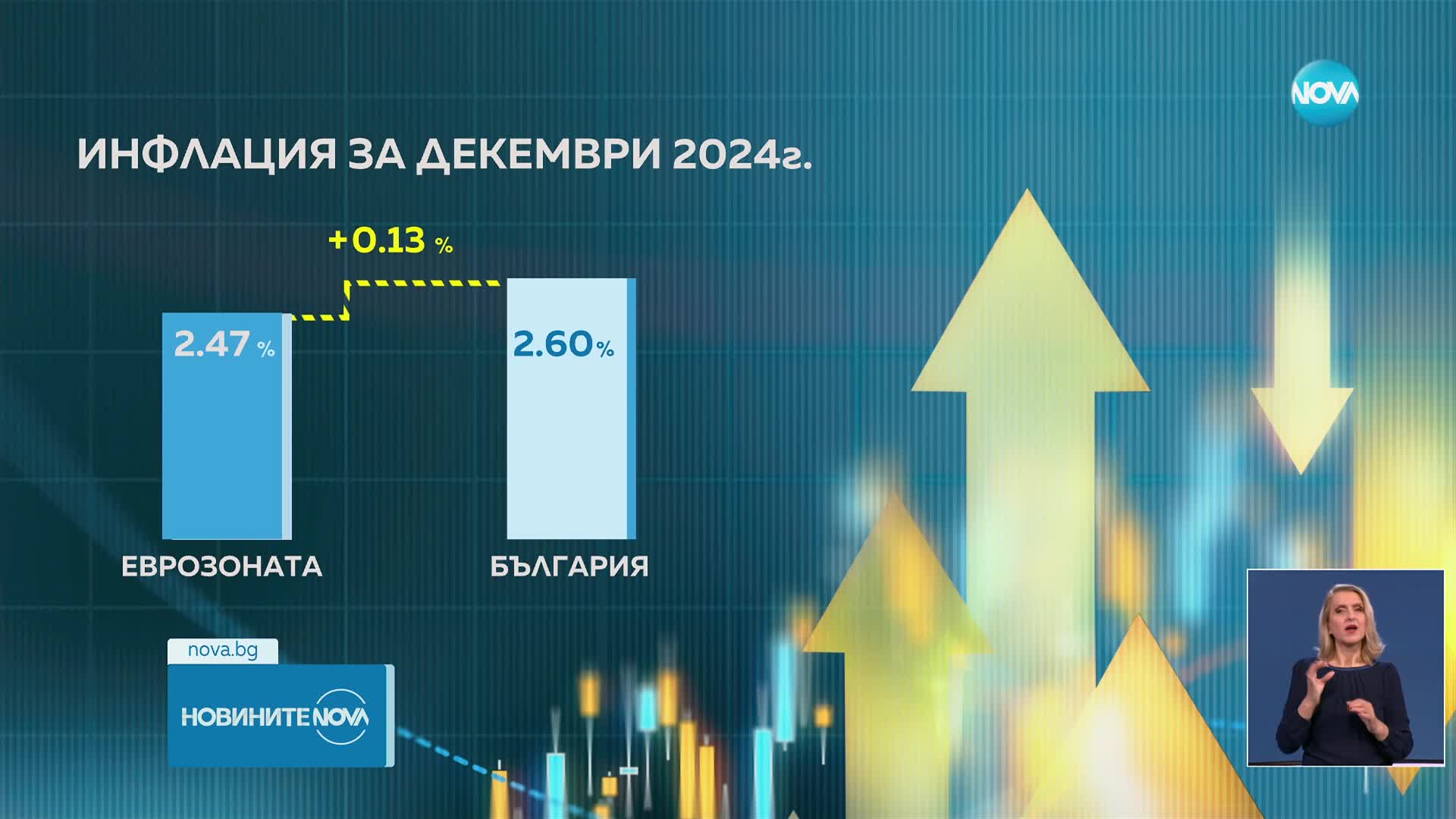 NOVA

ИНФЛАЦИЯ ЗА ДЕКЕМВРИ 2024г.

+0.13 %

2.47 %

2.60%

ЕВРОЗОНАТА

БЪЛГАРИЯ

nova.bg

НОВИНИТЕ NOVA